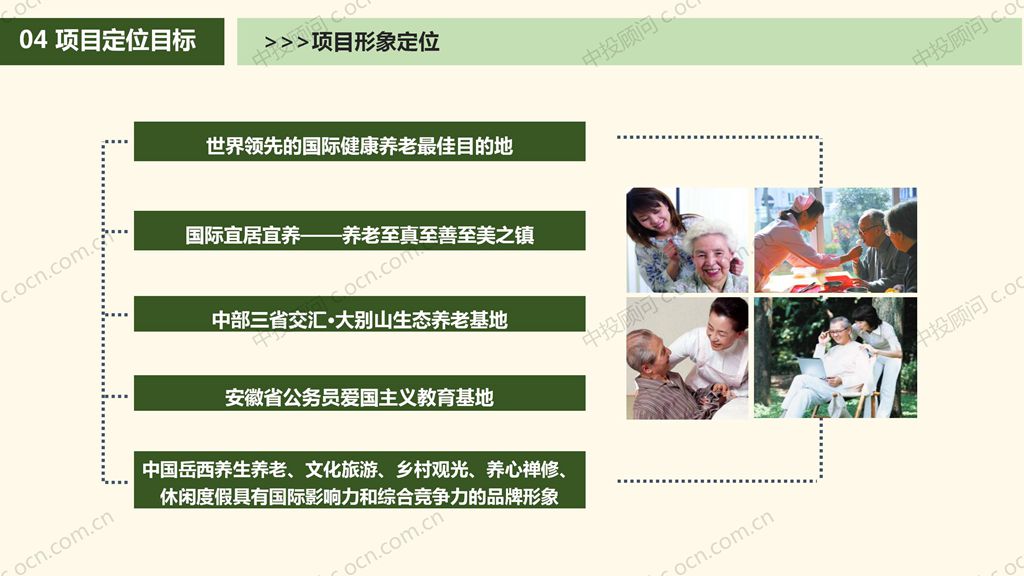 04 项目定位目标

>>>项目形象定位

世界领先的国际健康养老最佳目的地

国际宜居宜养——养老至真至善至美之镇

中部三省交汇·大别山生态养老基地

安徽省公务员爱国主义教育基地

中国岳西养生养老、文化旅游、乡村观光、养心禅修、休闲度假具有国际影响力和综合竞争力的品牌形象

中投顾问 c.ocn.com.cn